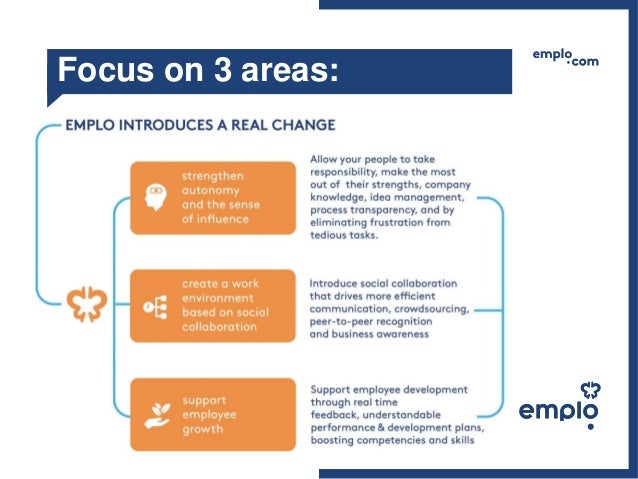 Focus on 3 areas:

emplo.com

EMPLO INTRODUCES A REAL CHANGE

strengthen autonomy and the sense of influence

Allow your people to take responsibility, make the most out of their strengths, company knowledge, idea management, process transparency, and by eliminating frustration from tedious tasks.

create a work environment based on social collaboration

Introduce social collaboration that drives more efficient communication, crowdsourcing, peer-to-peer recognition and business awareness

support employee growth

Support employee development through real time feedback, understandable performance & development plans, boosting competencies and skills

emplo